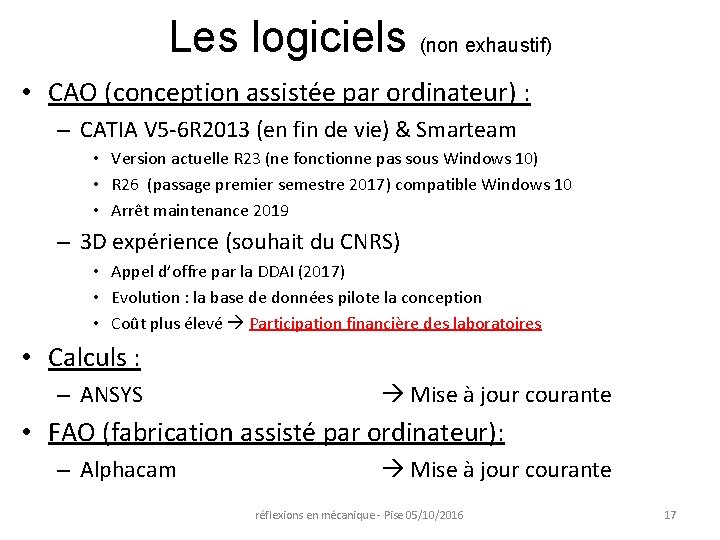 Les logiciels (non exhaustif)

• CAO (conception assistée par ordinateur) :
  – CATIA V5-6R2013 (en fin de vie) & Smarteam
    • Version actuelle R23 (ne fonctionne pas sous Windows 10)
    • R26 (passage premier semestre 2017) compatible Windows 10
    • Arrêt maintenance 2019
  – 3D expérience (souhait du CNRS)
    • Appel d'offre par la DDAI (2017)
    • Evolution : la base de données pilote la conception
    • Coût plus élevé → Participation financière des laboratoires
• Calculs :
  – ANSYS → Mise à jour courante
• FAO (fabrication assisté par ordinateur):
  – Alphacam → Mise à jour courante

réflexions en mécanique - Pise 05/10/2016 17